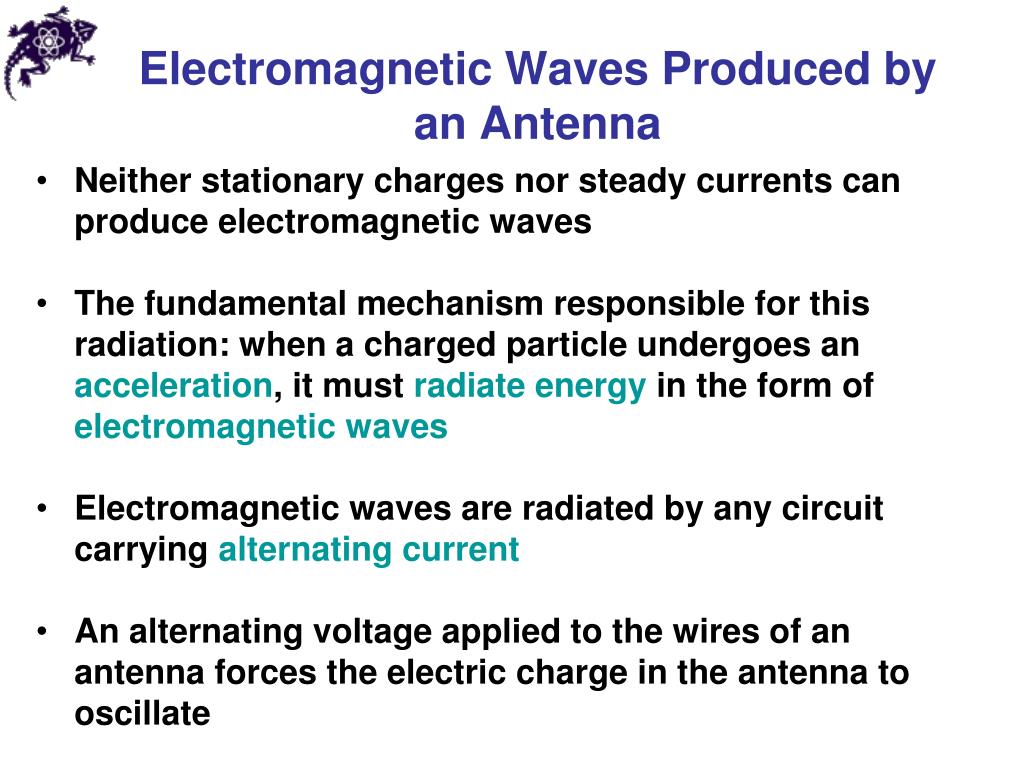 Electromagnetic Waves Produced by an Antenna

• Neither stationary charges nor steady currents can produce electromagnetic waves

• The fundamental mechanism responsible for this radiation: when a charged particle undergoes an acceleration, it must radiate energy in the form of electromagnetic waves

• Electromagnetic waves are radiated by any circuit carrying alternating current

• An alternating voltage applied to the wires of an antenna forces the electric charge in the antenna to oscillate